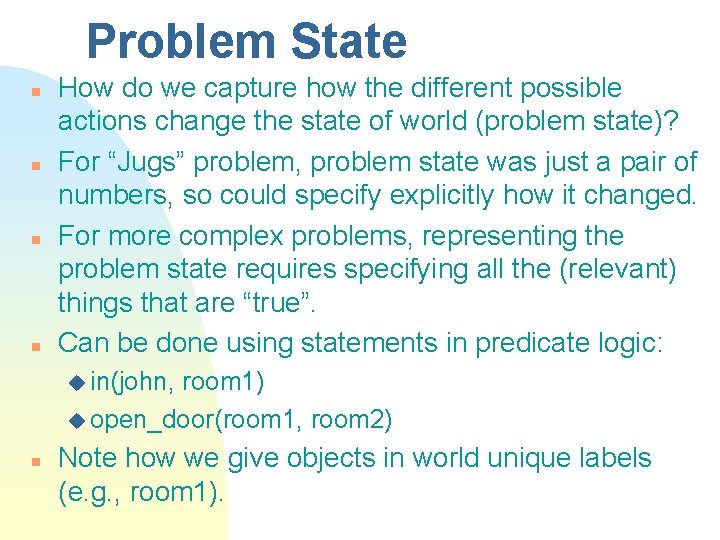 Problem State

- How do we capture how the different possible actions change the state of world (problem state)?
- For “Jugs” problem, problem state was just a pair of numbers, so could specify explicitly how it changed.
- For more complex problems, representing the problem state requires specifying all the (relevant) things that are “true”.
- Can be done using statements in predicate logic:
  - in(john, room1)
  - open_door(room1, room2)
- Note how we give objects in world unique labels (e.g., room1).